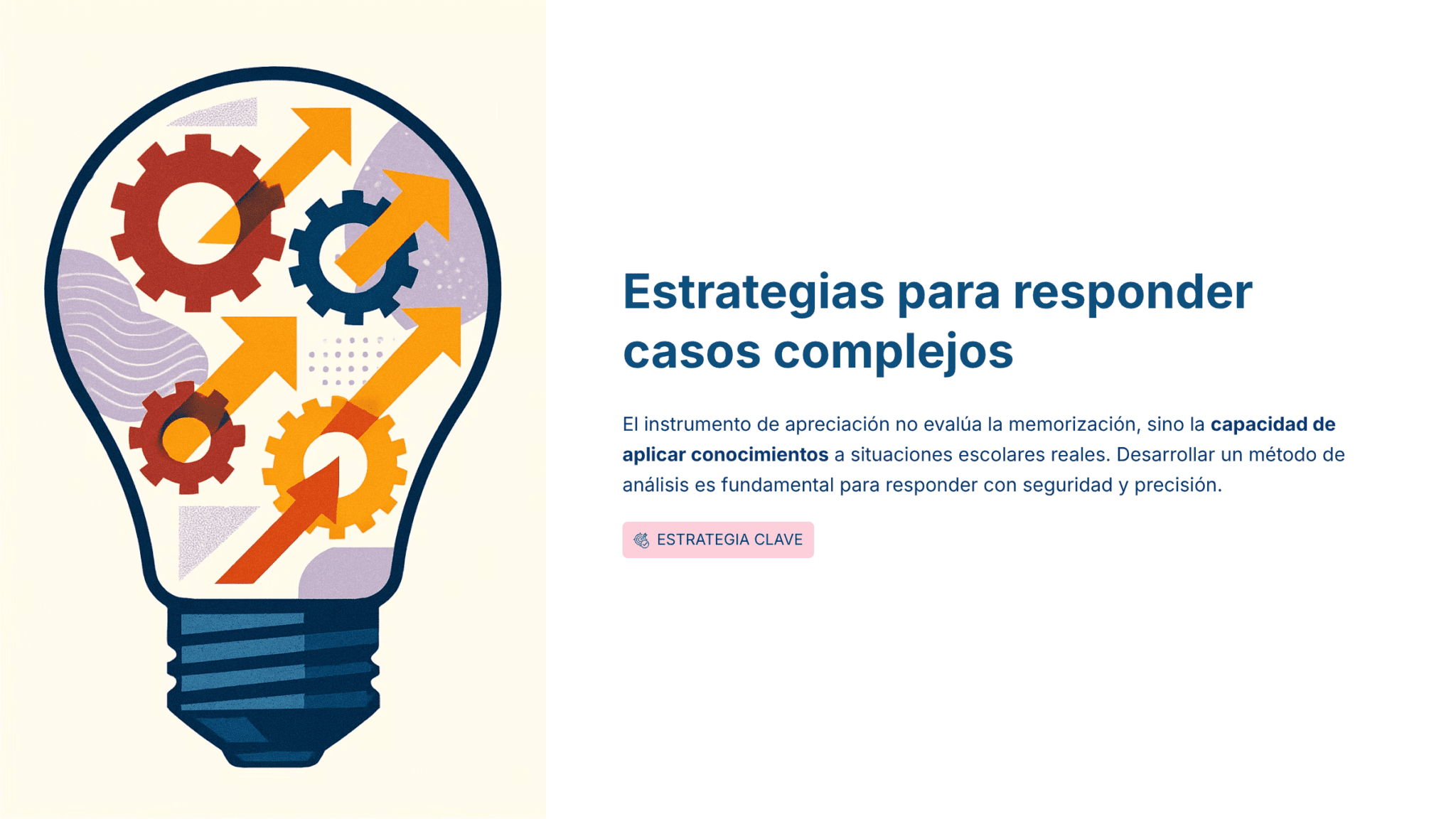 Estrategias para responder casos complejos

El instrumento de apreciación no evalúa la memorización, sino la capacidad de aplicar conocimientos a situaciones escolares reales. Desarrollar un método de análisis es fundamental para responder con seguridad y precisión.

ESTRATEGIA CLAVE